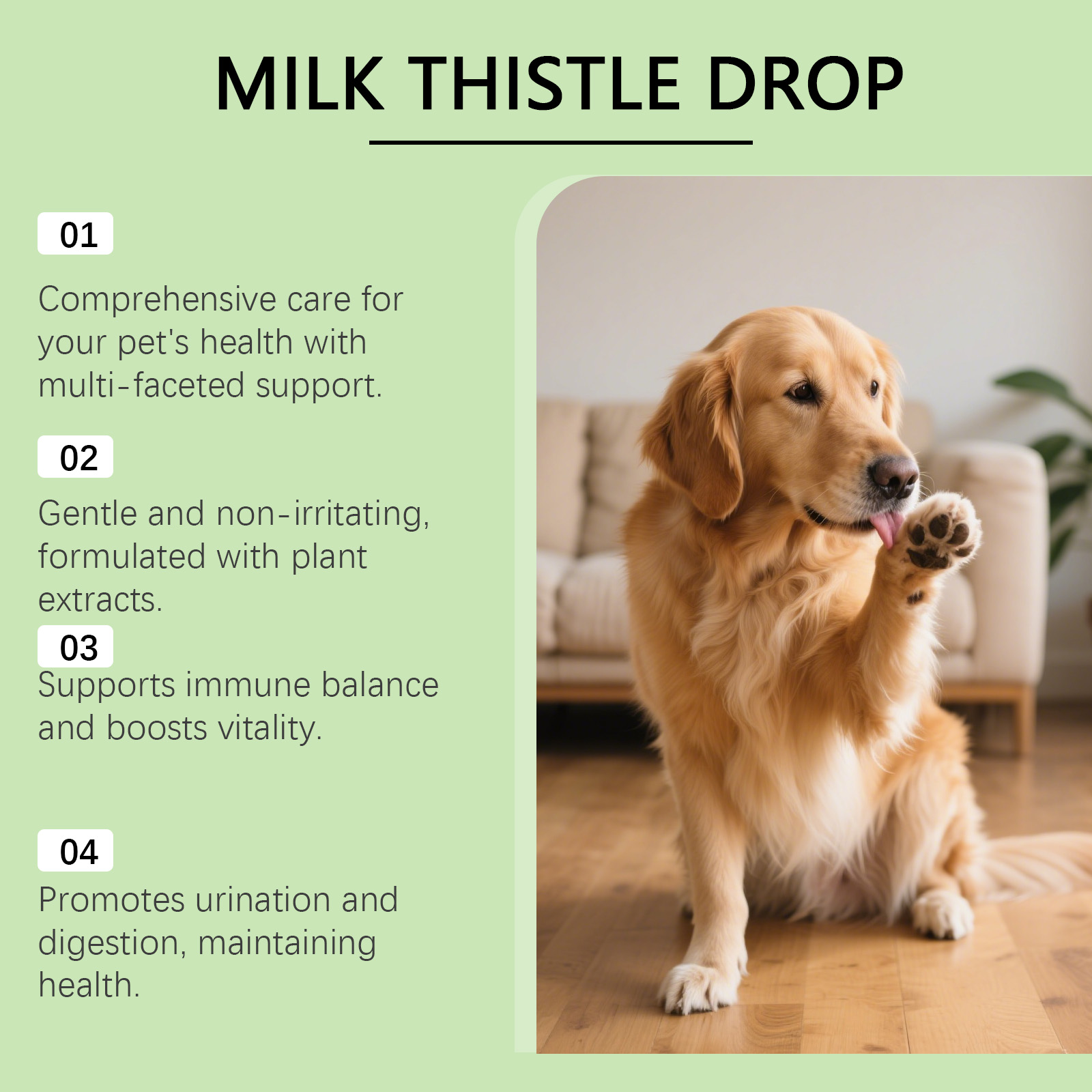 MILK THISTLE DROP

01

Comprehensive care for your pet's health with multi-faceted support.

02

Gentle and non-irritating, formulated with plant extracts.

03

Supports immune balance and boosts vitality.

04

Promotes urination and digestion, maintaining health.